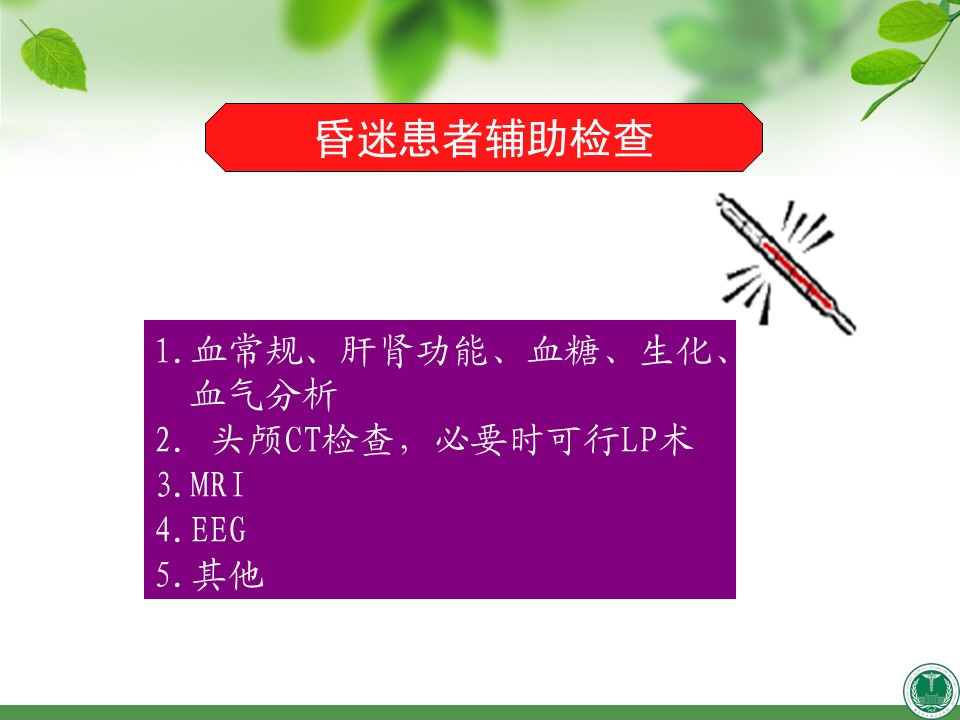 昏迷患者辅助检查

1.血常规、肝肾功能、血糖、生化、血气分析
2. 头颅CT检查，必要时可行LP术
3.MRI
4.EEG
5.其他